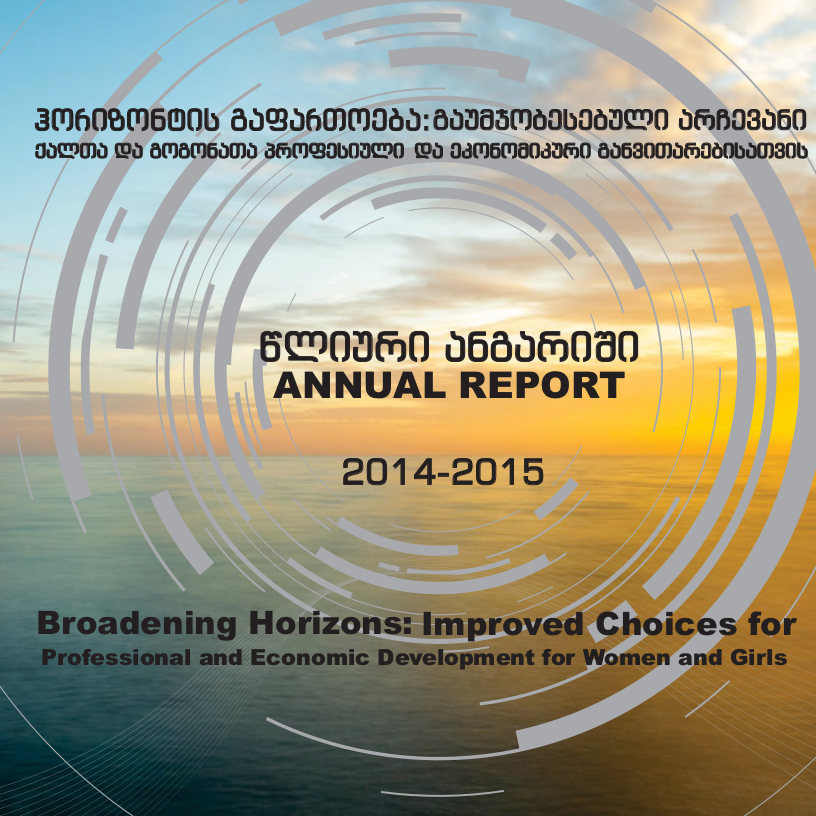 ჰორიზონტის გაფართოება: გაუმჯობესებული არჩევანი
ქალთა და გოგონათა პროფესიული და ეკონომიკური განვითარებისათვის

წლიური ანგარიში
ANNUAL REPORT

2014-2015

Broadening Horizons: Improved Choices for
Professional and Economic Development for Women and Girls